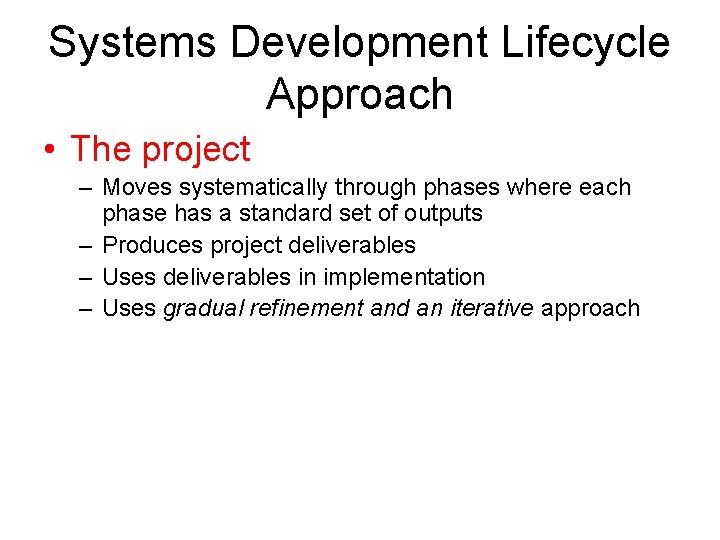 Systems Development Lifecycle Approach

• The project

– Moves systematically through phases where each phase has a standard set of outputs

– Produces project deliverables

– Uses deliverables in implementation

– Uses gradual refinement and an iterative approach